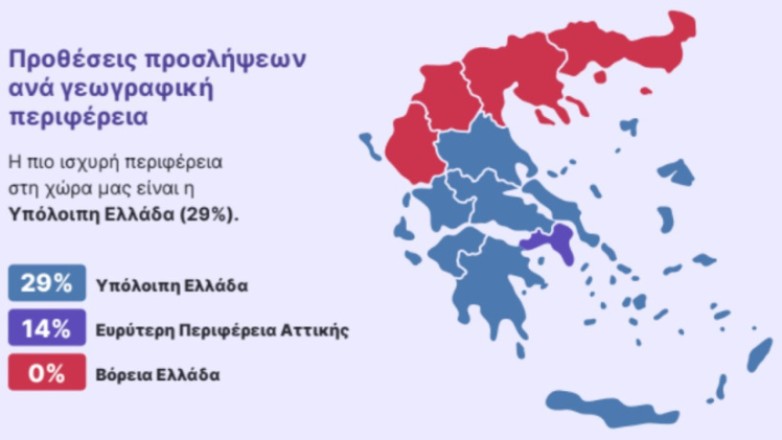 Προθέσεις προσλήψεων ανά γεωγραφική περιφέρεια

Η πιο ισχυρή περιφέρεια στη χώρα μας είναι η **Υπόλοιπη Ελλάδα (29%).**

29% Υπόλοιπη Ελλάδα

14% Ευρύτερη Περιφέρεια Αττικής

0% Βόρεια Ελλάδα